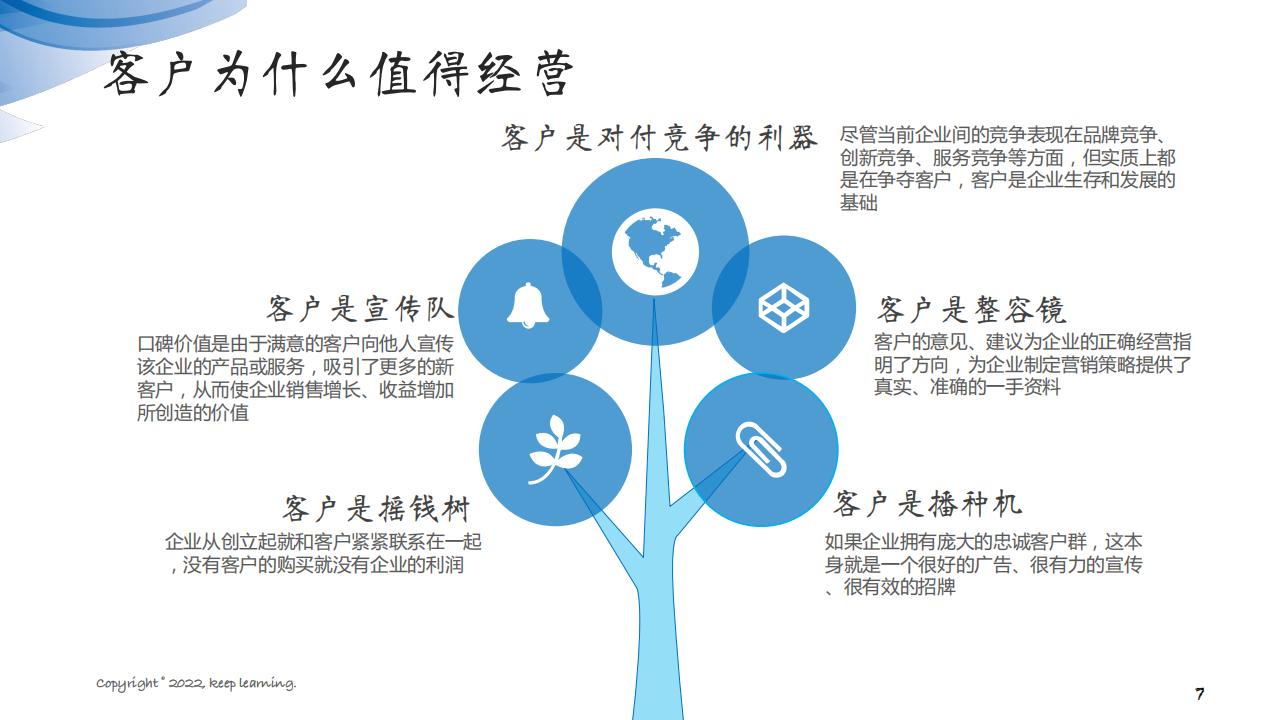 客户为什么值得经营

客户是对付竞争的利器
尽管当前企业间的竞争表现在品牌竞争、创新竞争、服务竞争等方面，但实质上都是在争夺客户，客户是企业生存和发展的基础

客户是宣传队
口碑价值是由于满意的客户向他人宣传该企业的产品或服务，吸引了更多的新客户，从而使企业销售增长、收益增加所创造的价值

客户是整容镜
客户的意见、建议为企业的正确经营指明了方向，为企业制定营销策略提供了真实、准确的一手资料

客户是摇钱树
企业从创立起就和客户紧紧联系在一起，没有客户的购买就没有企业的利润

客户是播种机
如果企业拥有庞大的忠诚客户群，这本身就是一个很好的广告、很有力的宣传、很有效的招牌

Copyright © 2022, keep learning.

7